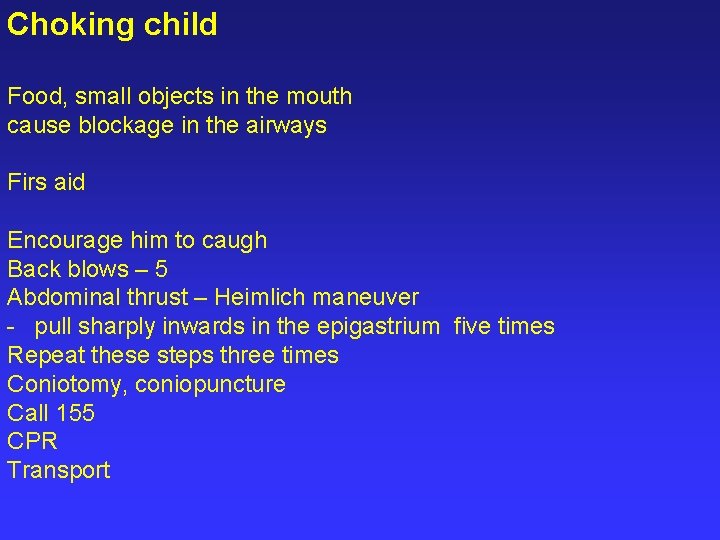 Choking child

Food, small objects in the mouth
cause blockage in the airways

Firs aid

Encourage him to caugh
Back blows – 5
Abdominal thrust – Heimlich maneuver
- pull sharply inwards in the epigastrium five times
Repeat these steps three times
Coniotomy, coniopuncture
Call 155
CPR
Transport